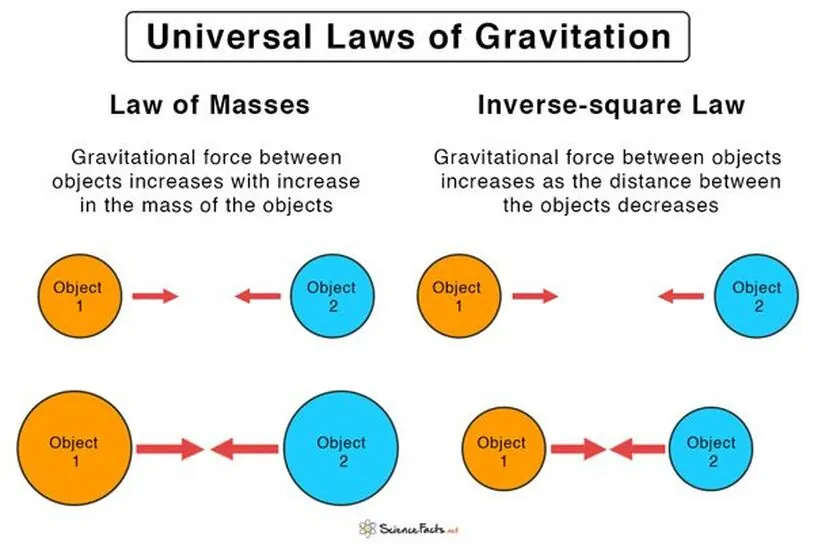 Universal Laws of Gravitation

Law of Masses

Gravitational force between objects increases with increase in the mass of the objects

Object 1

Object 2

Object 1

Object 2

Inverse-square Law

Gravitational force between objects increases as the distance between the objects decreases

Object 1

Object 2

Object 1

Object 2

ScienceFacts.net